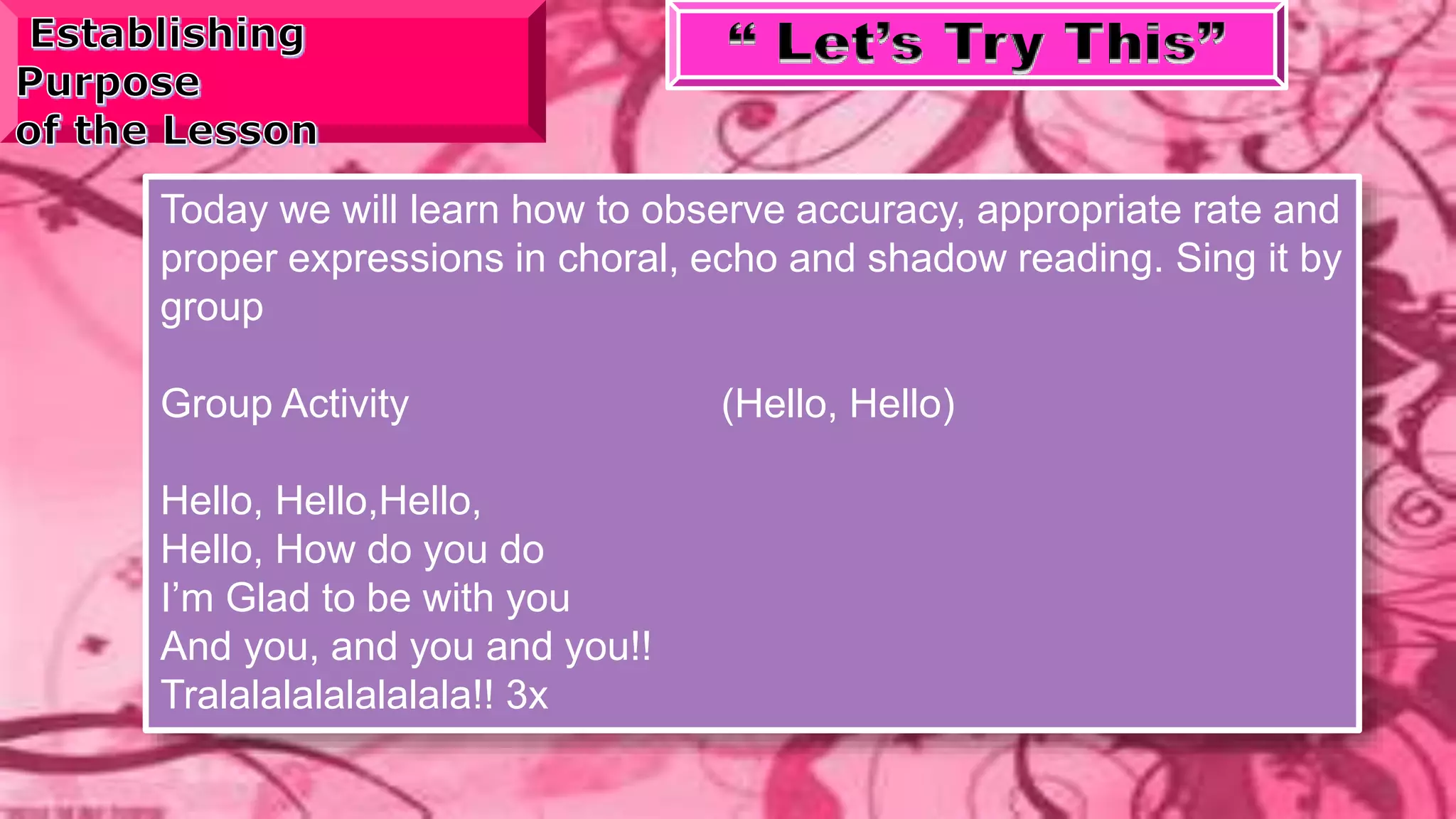 Establishing Purpose of the Lesson

“ Let’s Try This”

Today we will learn how to observe accuracy, appropriate rate and proper expressions in choral, echo and shadow reading. Sing it by group

Group Activity (Hello, Hello)

Hello, Hello,Hello,
Hello, How do you do
I’m Glad to be with you
And you, and you and you!!
Tralalalalalalalala!! 3x